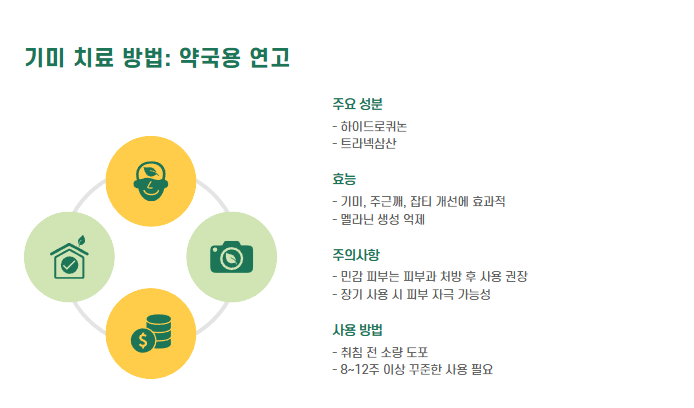 기미 치료 방법: 약국용 연고

주요 성분
- 하이드로퀴논
- 트라넥삼산

효능
- 기미, 주근깨, 잡티 개선에 효과적
- 멜라닌 생성 억제

주의사항
- 민감 피부는 피부과 처방 후 사용 권장
- 장기 사용 시 피부 자극 가능성

사용 방법
- 취침 전 소량 도포
- 8~12주 이상 꾸준한 사용 필요